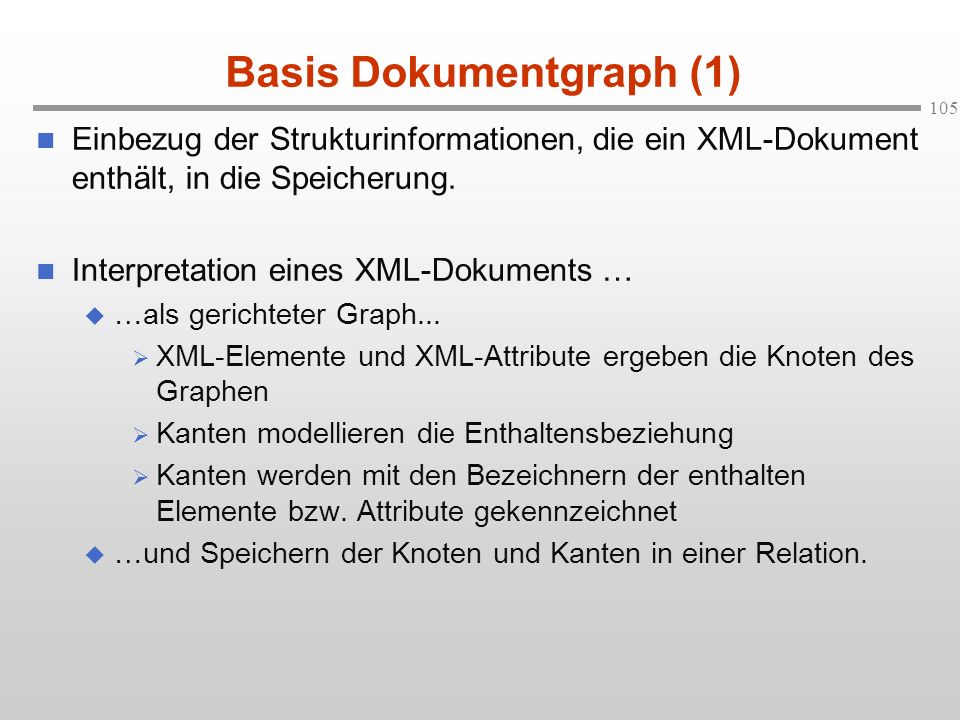 Basis Dokumentgraph (1)

105

Einbezug der Strukturinformationen, die ein XML-Dokument enthält, in die Speicherung.

Interpretation eines XML-Dokuments …

…als gerichteter Graph...

XML-Elemente und XML-Attribute ergeben die Knoten des Graphen

Kanten modellieren die Enthaltensbeziehung

Kanten werden mit den Bezeichnern der enthalten Elemente bzw. Attribute gekennzeichnet

…und Speichern der Knoten und Kanten in einer Relation.